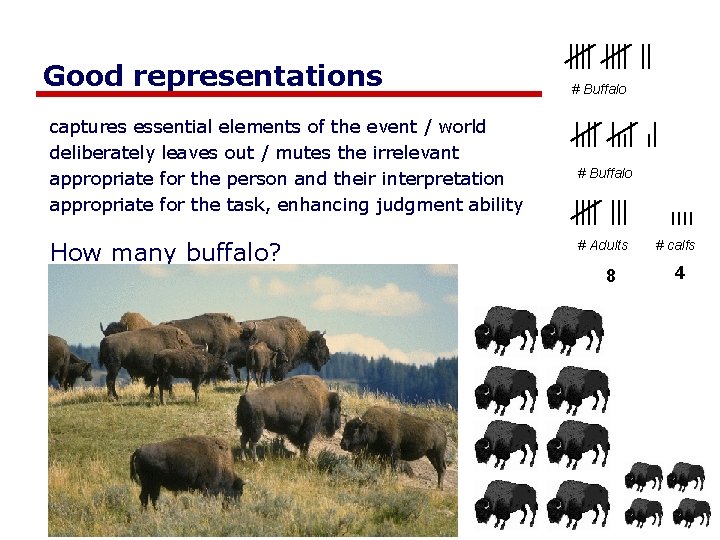 Good representations

captures essential elements of the event / world
deliberately leaves out / mutes the irrelevant
appropriate for the person and their interpretation
appropriate for the task, enhancing judgment ability

How many buffalo?

# Buffalo

# Buffalo

# Adults

# calfs

8

4